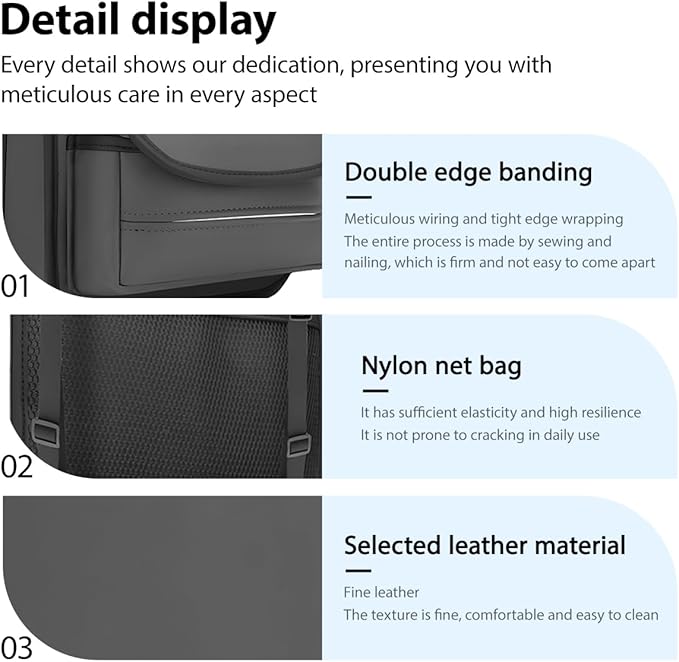 Detail display

Every detail shows our dedication, presenting you with meticulous care in every aspect

01

Double edge banding

Meticulous wiring and tight edge wrapping
The entire process is made by sewing and nailing, which is firm and not easy to come apart

02

Nylon net bag

It has sufficient elasticity and high resilience
It is not prone to cracking in daily use

03

Selected leather material

Fine leather
The texture is fine, comfortable and easy to clean